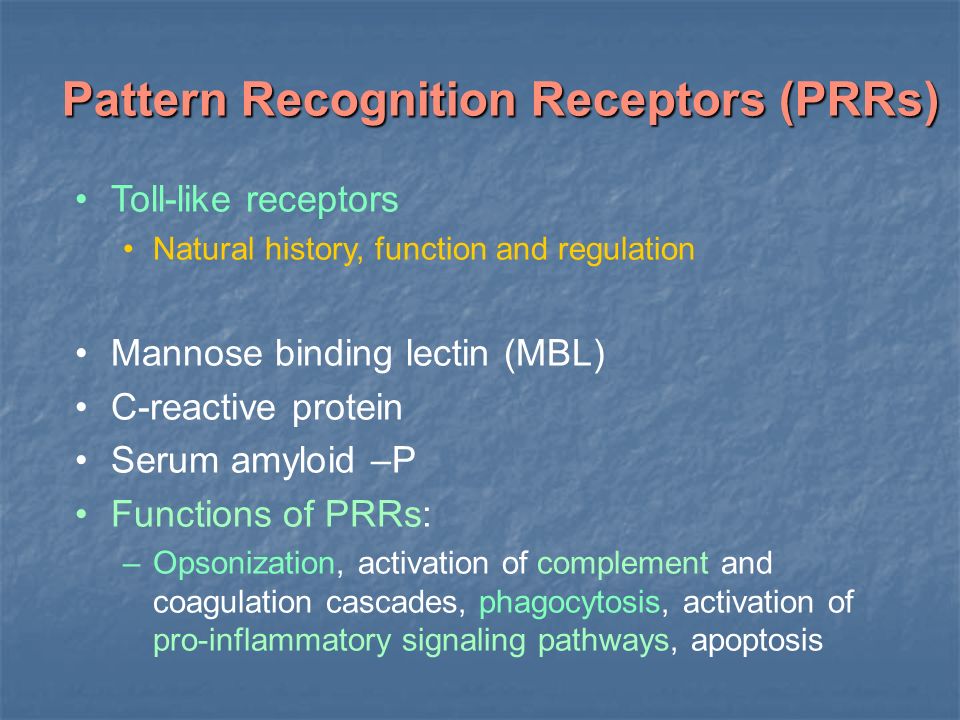 Pattern Recognition Receptors (PRRs)

• Toll-like receptors
  • Natural history, function and regulation

• Mannose binding lectin (MBL)
• C-reactive protein
• Serum amyloid –P
• Functions of PRRs:
  – Opsonization, activation of complement and coagulation cascades, phagocytosis, activation of pro-inflammatory signaling pathways, apoptosis